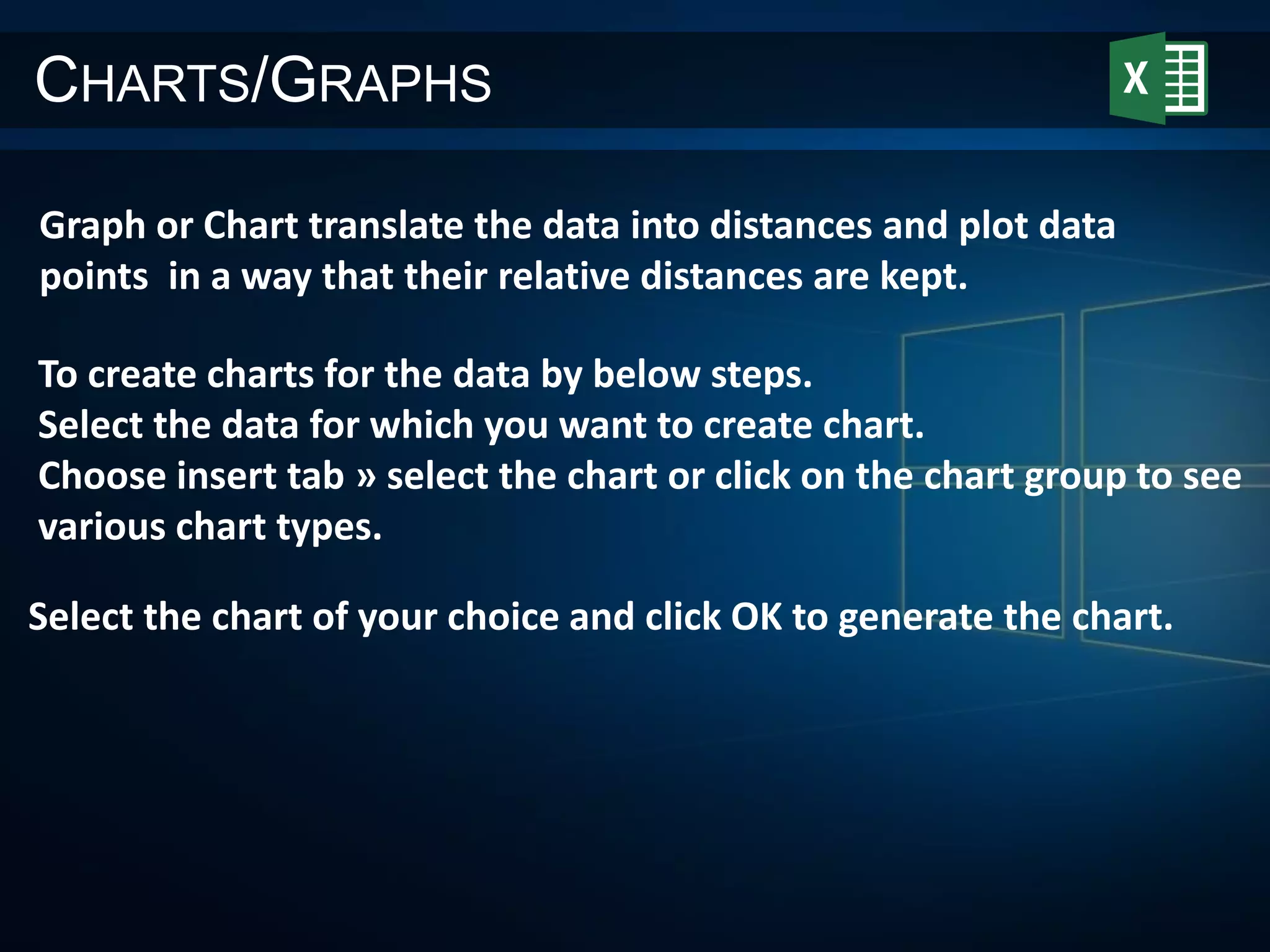 CHARTS/GRAPHS

X

Graph or Chart translate the data into distances and plot data points in a way that their relative distances are kept.

To create charts for the data by below steps.
Select the data for which you want to create chart.
Choose insert tab » select the chart or click on the chart group to see various chart types.

Select the chart of your choice and click OK to generate the chart.